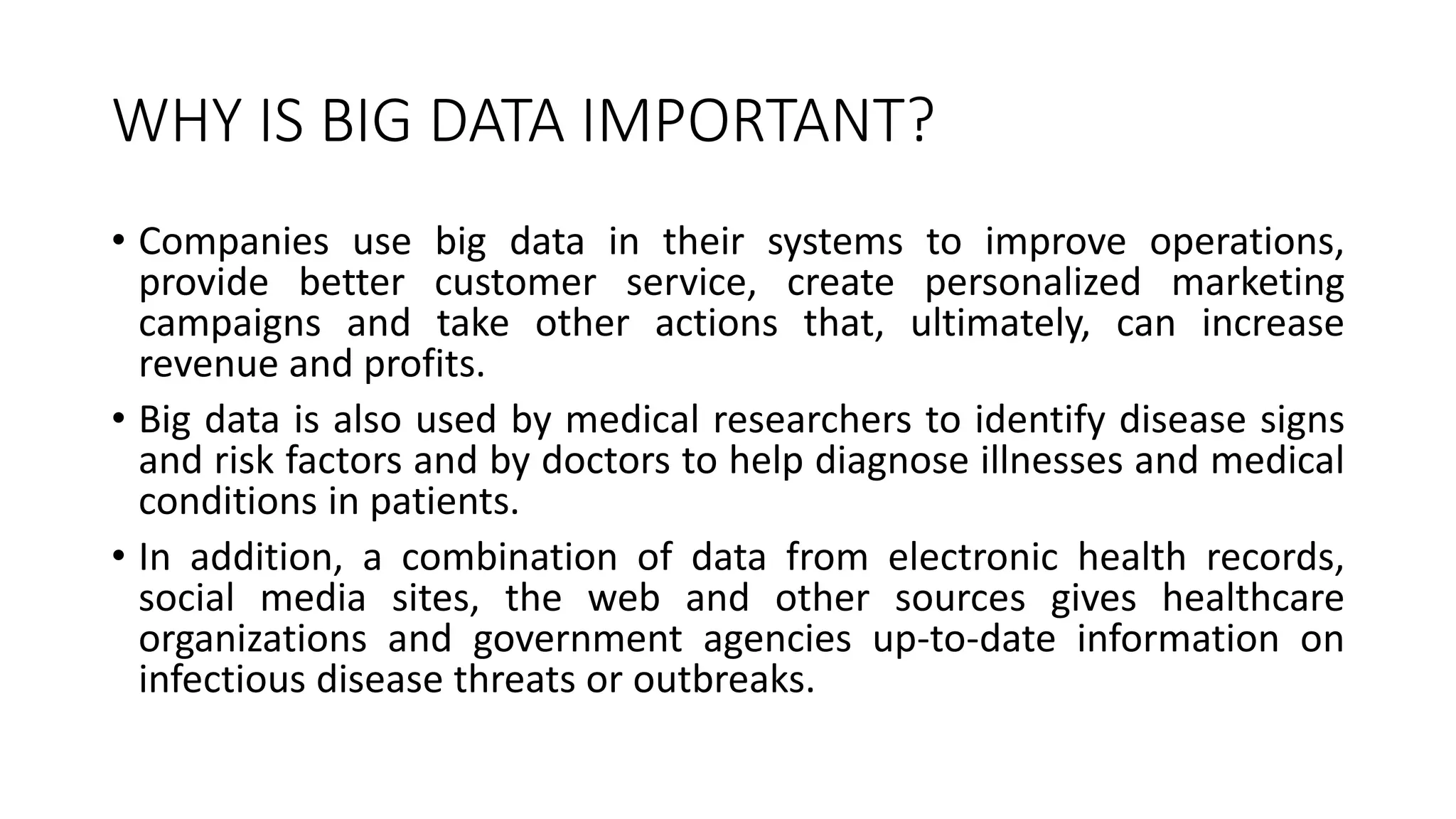 WHY IS BIG DATA IMPORTANT?

• Companies use big data in their systems to improve operations, provide better customer service, create personalized marketing campaigns and take other actions that, ultimately, can increase revenue and profits.

• Big data is also used by medical researchers to identify disease signs and risk factors and by doctors to help diagnose illnesses and medical conditions in patients.

• In addition, a combination of data from electronic health records, social media sites, the web and other sources gives healthcare organizations and government agencies up-to-date information on infectious disease threats or outbreaks.